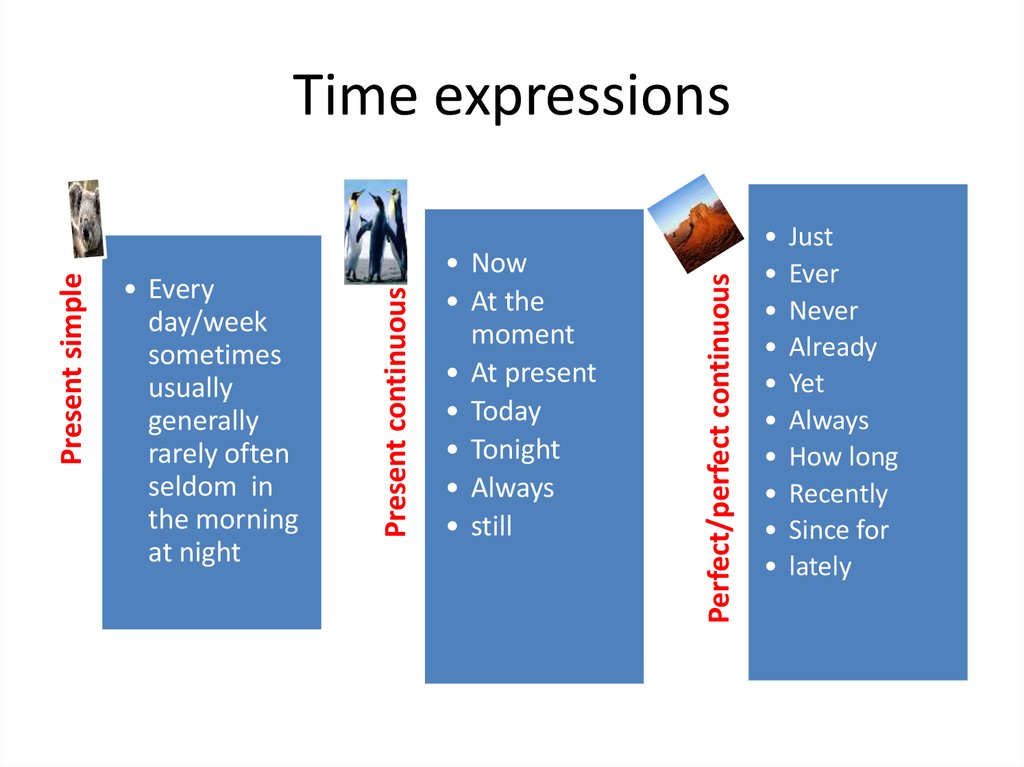 Time expressions

Present simple

• Every day/week sometimes usually generally rarely often seldom in the morning at night

Present continuous

• Now
• At the moment
• At present
• Today
• Tonight
• Always
• still

Perfect/perfect continuous

• Just
• Ever
• Never
• Already
• Yet
• Always
• How long
• Recently
• Since for
• lately